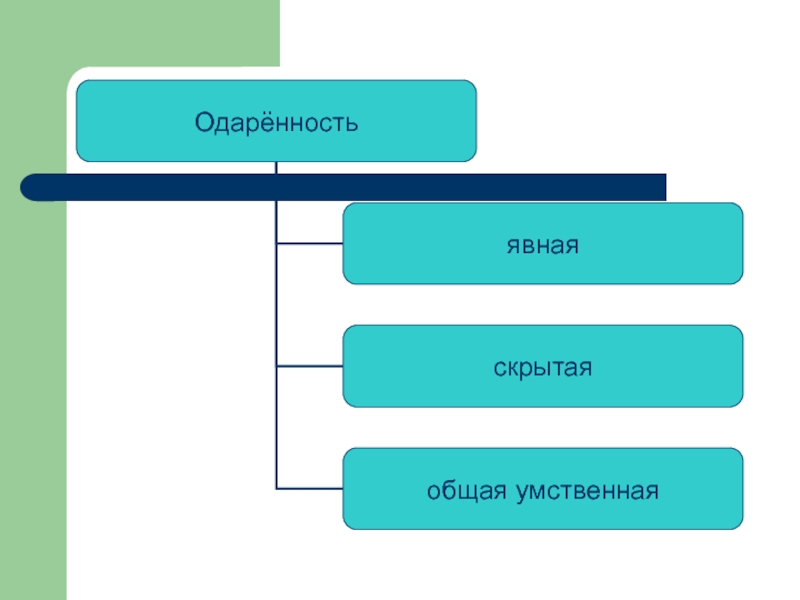 Одарённость

явная

скрытая

общая умственная